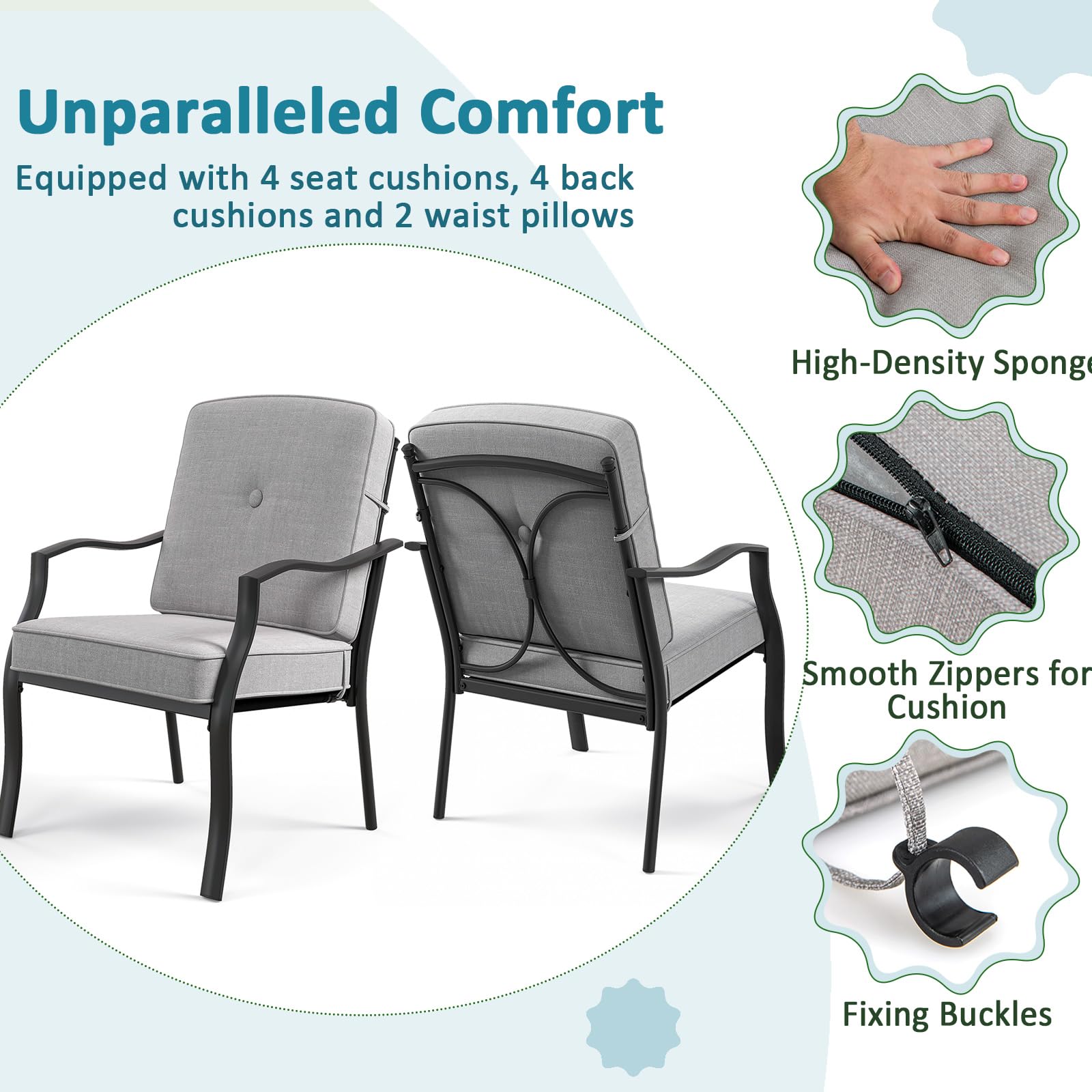 Unparalleled Comfort

Equipped with 4 seat cushions, 4 back cushions and 2 waist pillows

High-Density Sponge

Smooth Zippers for Cushion

Fixing Buckles